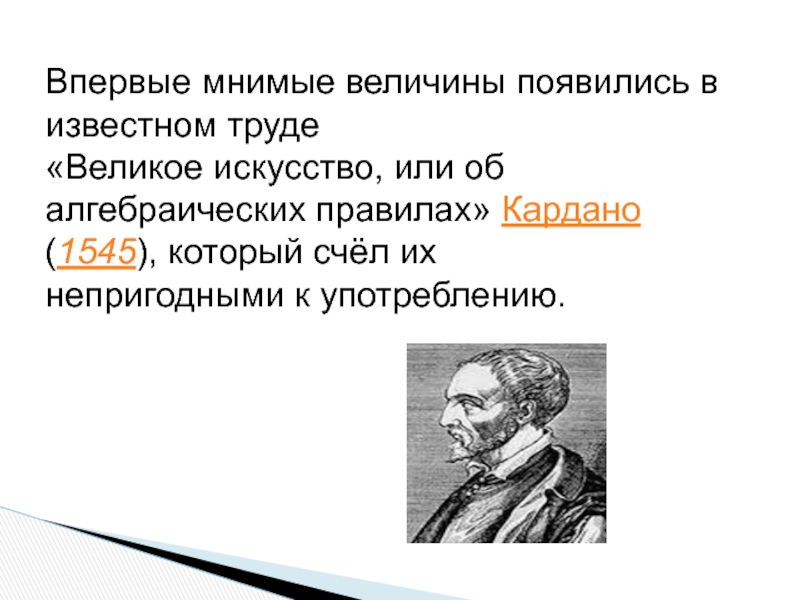 Впервые мнимые величины появились в известном труде «Великое искусство, или об алгебраических правилах» Кардано (1545), который счёл их непригодными к употреблению.